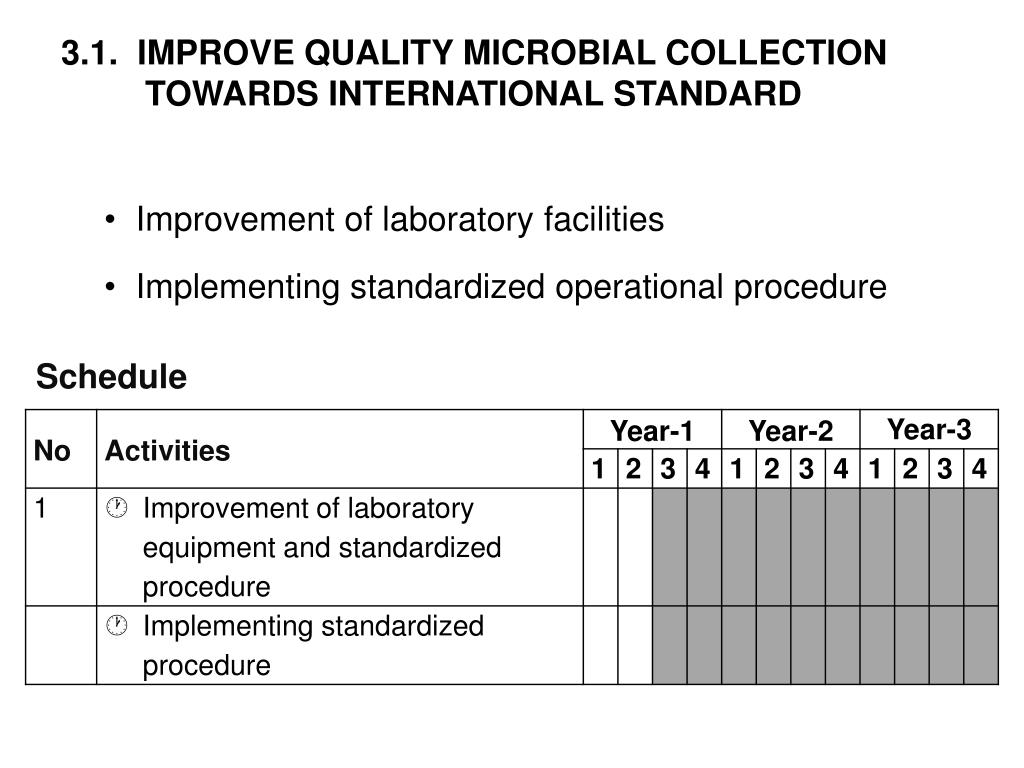 3.1. IMPROVE QUALITY MICROBIAL COLLECTION TOWARDS INTERNATIONAL STANDARD

• Improvement of laboratory facilities

• Implementing standardized operational procedure

Schedule

| No | Activities | Year-1 | | | | Year-2 | | | | Year-3 | | | |
|---|---|---|---|---|---|---|---|---|---|---|---|---|---|
| | | 1 | 2 | 3 | 4 | 1 | 2 | 3 | 4 | 1 | 2 | 3 | 4 |
| 1 | Improvement of laboratory equipment and standardized procedure | | | | | | | | | | | | |
| | Implementing standardized procedure | | | | | | | | | | | | |